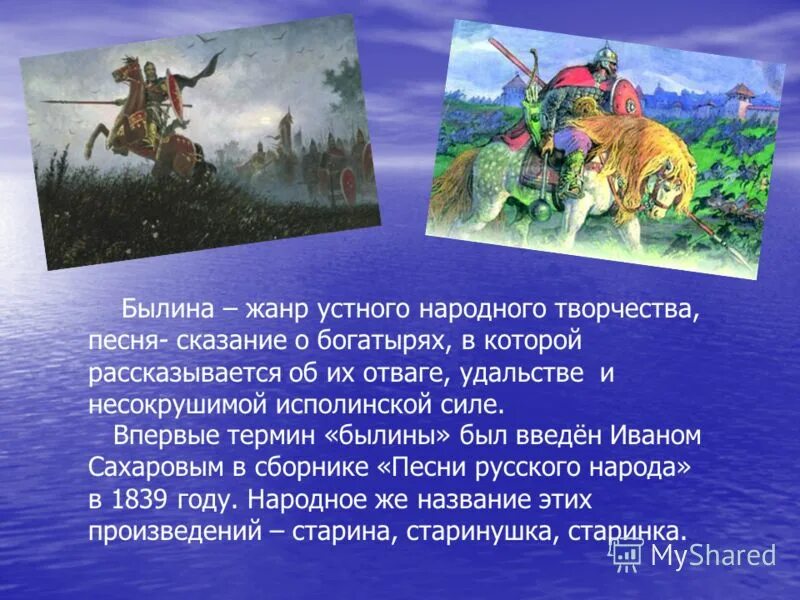 Былина – жанр устного народного творчества, песня- сказание о богатырях, в которой рассказывается об их отваге, удальстве и несокрушимой исполинской силе.

Впервые термин «былины» был введён Иваном Сахаровым в сборнике «Песни русского народа» в 1839 году. Народное же название этих произведений – старина, старинушка, старинка.

MyShared